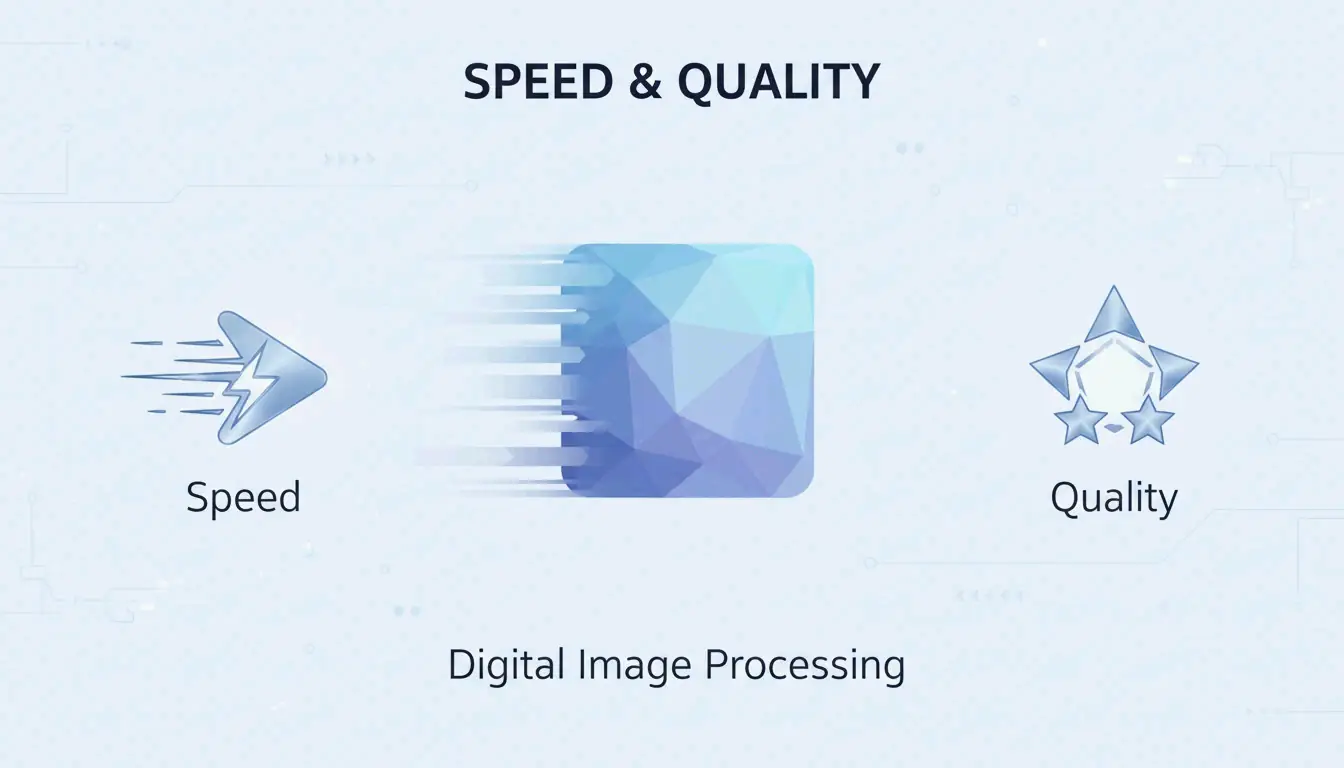 SPEED & QUALITY

Speed

Quality

Digital Image Processing